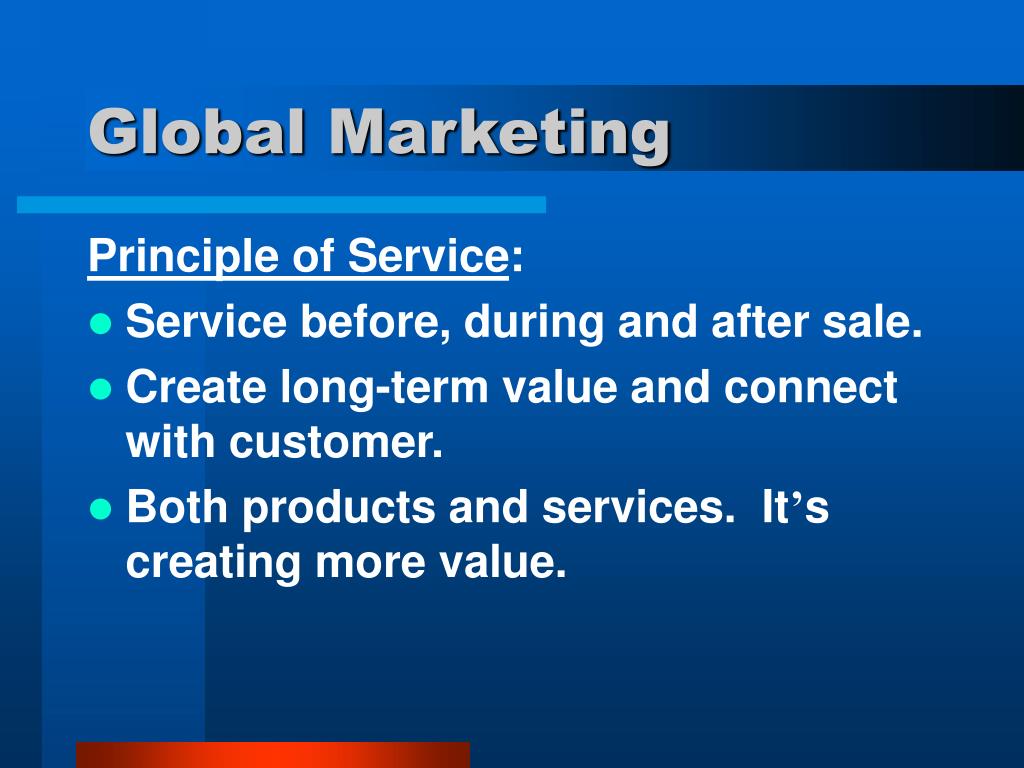 Global Marketing

Principle of Service:

- Service before, during and after sale.
- Create long-term value and connect with customer.
- Both products and services.  It’s creating more value.